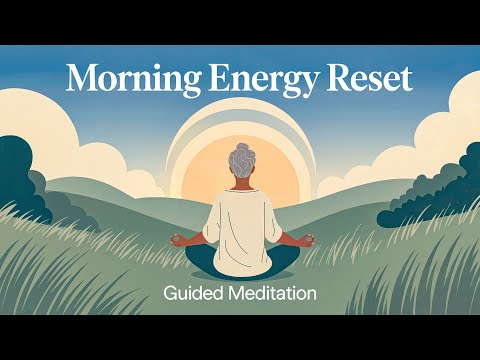 Morning Energy Reset

Guided Meditation